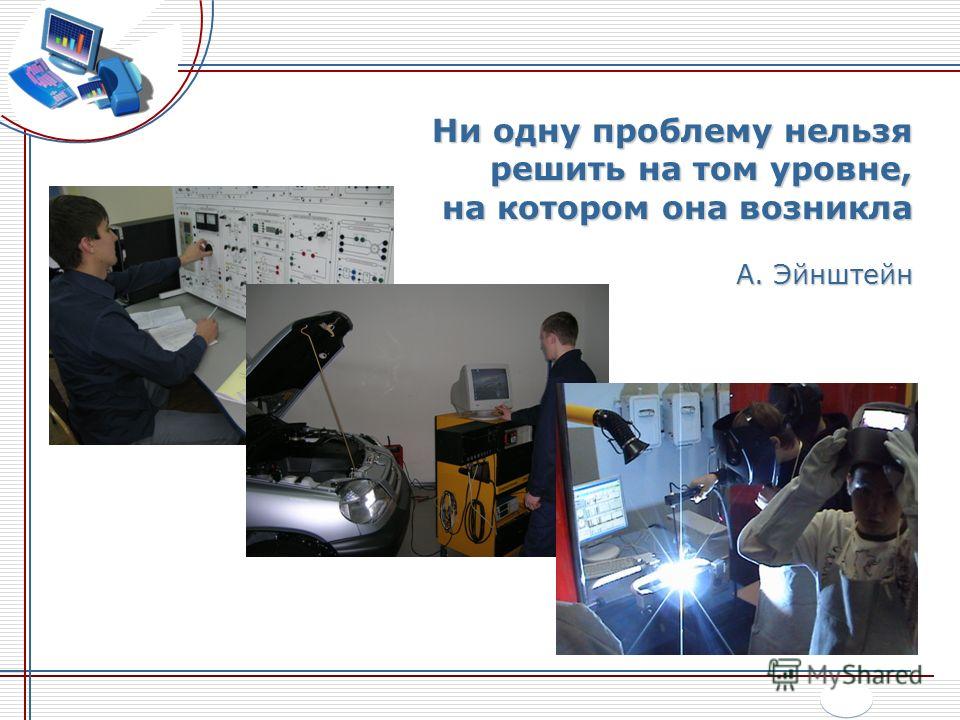 Ни одну проблему нельзя решить на том уровне, на котором она возникла

А. Эйнштейн

MyShared